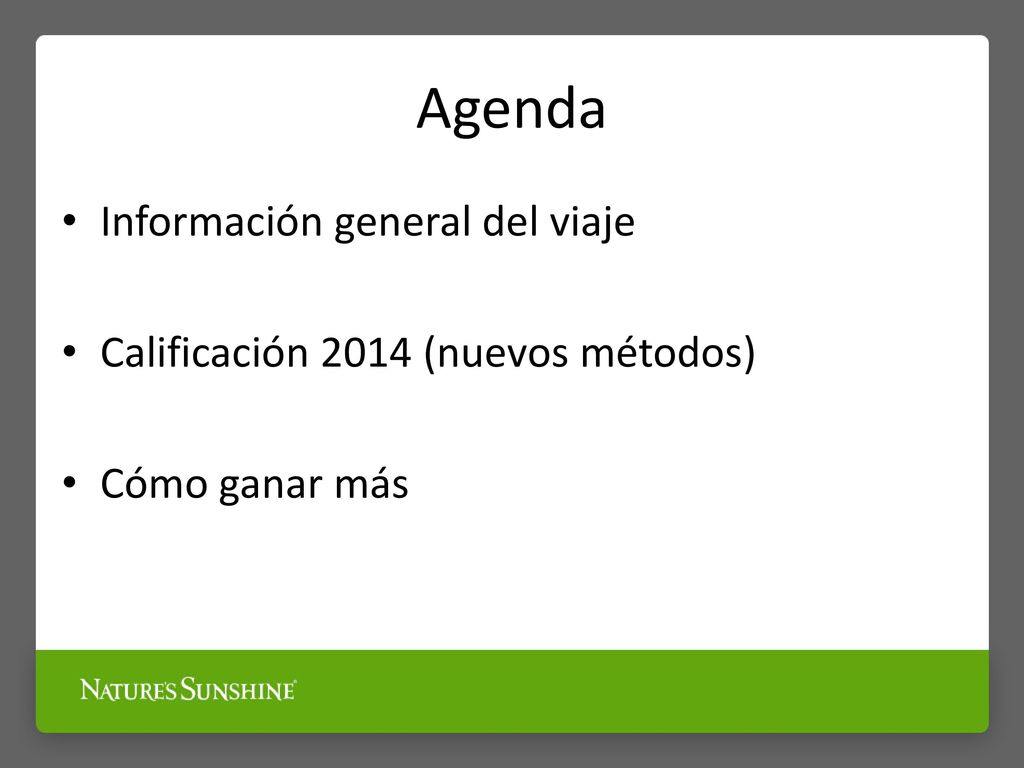 Agenda

• Información general del viaje

• Calificación 2014 (nuevos métodos)

• Cómo ganar más

NATURE'S SUNSHINE®